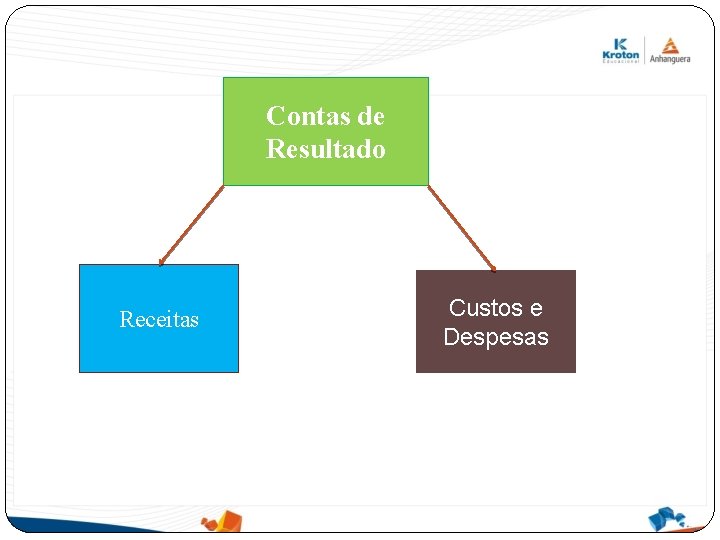 Kroton Educacional
Anhanguera

Contas de Resultado

Receitas

Custos e Despesas